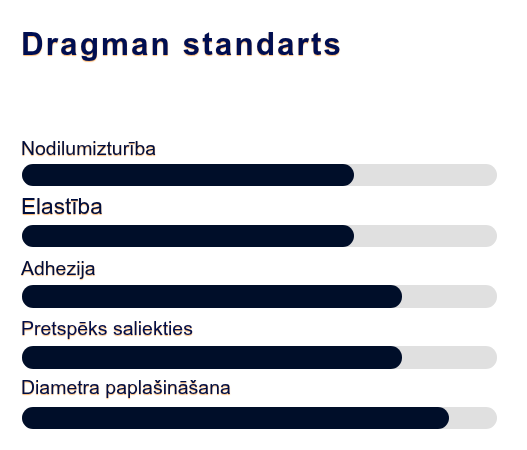 Dragman standarts

Nodilumizturība

Elastība

Adhezija

Pretspēks saliekties

Diametra paplašināšana